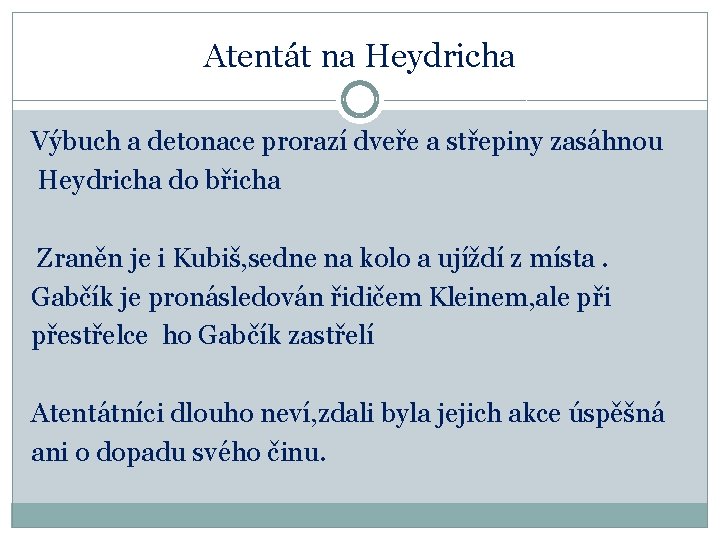 Atentát na Heydricha

Výbuch a detonace prorazí dveře a střepiny zasáhnou Heydricha do břicha

Zraněn je i Kubiš,sedne na kolo a ujíždí z místa . Gabčík je pronásledován řidičem Kleinem,ale při přestřelce ho Gabčík zastřelí

Atentátníci dlouho neví,zdali byla jejich akce úspěšná ani o dopadu svého činu.